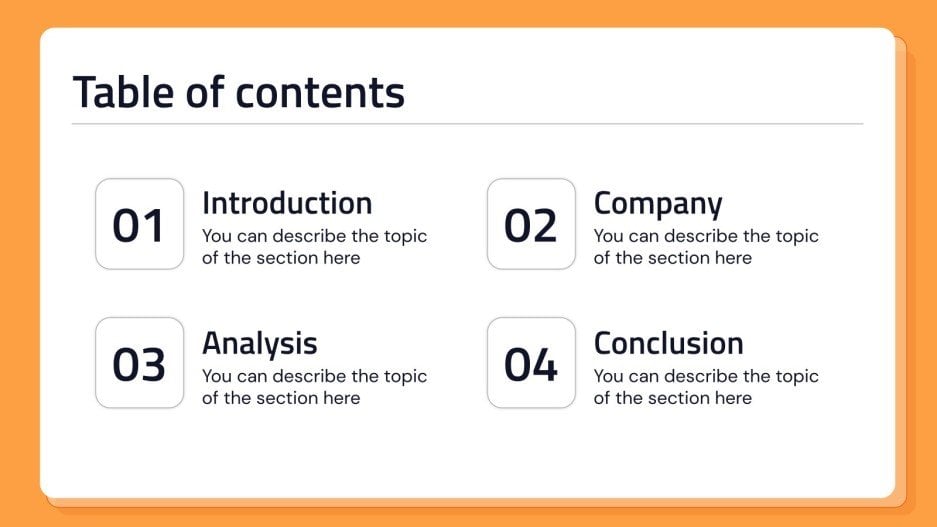 Table of contents

01
Introduction
You can describe the topic of the section here

02
Company
You can describe the topic of the section here

03
Analysis
You can describe the topic of the section here

04
Conclusion
You can describe the topic of the section here